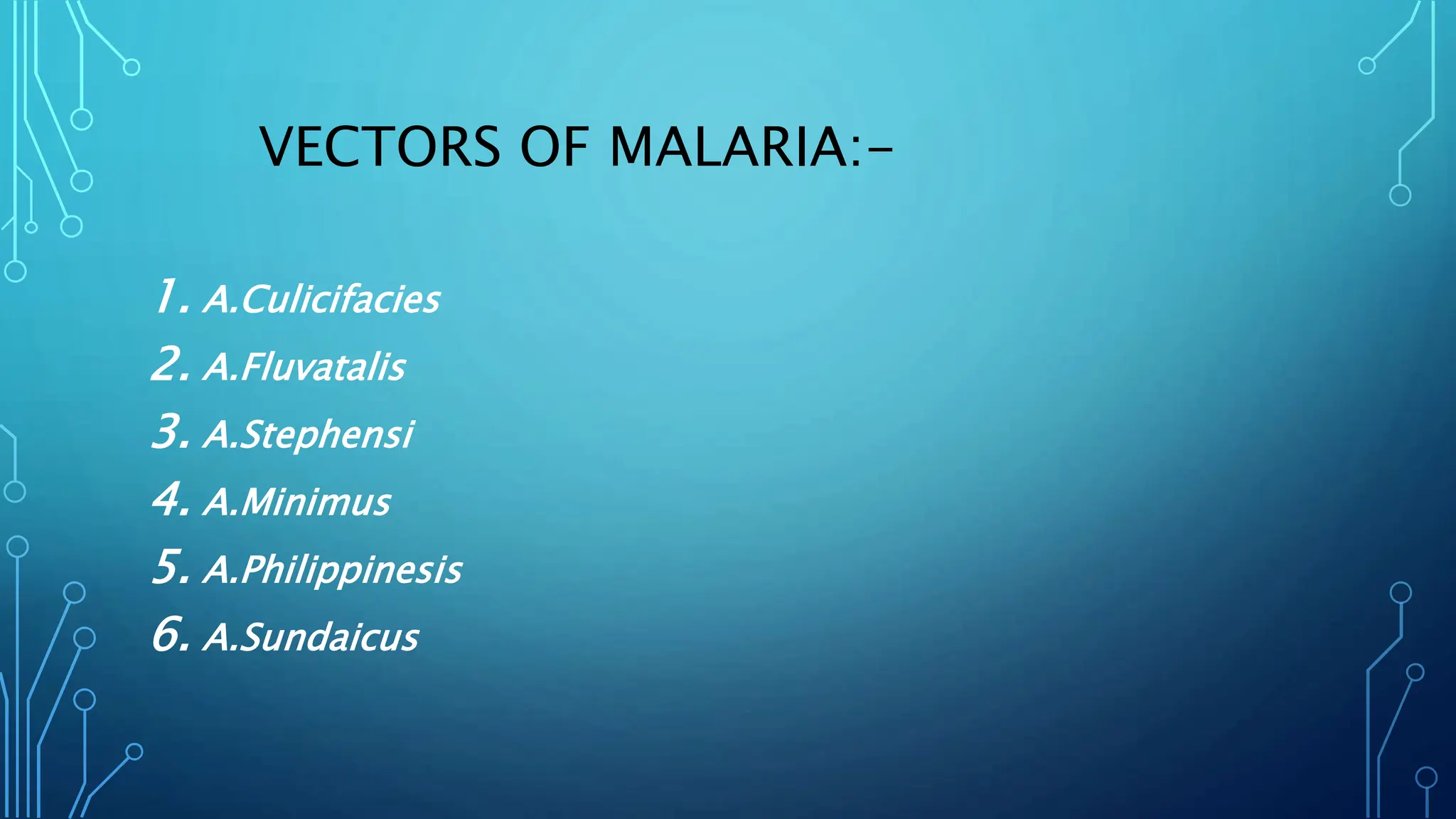 VECTORS OF MALARIA:-

1. A.Culicifacies
2. A.Fluvatalis
3. A.Stephensi
4. A.Minimus
5. A.Philippinesis
6. A.Sundaicus